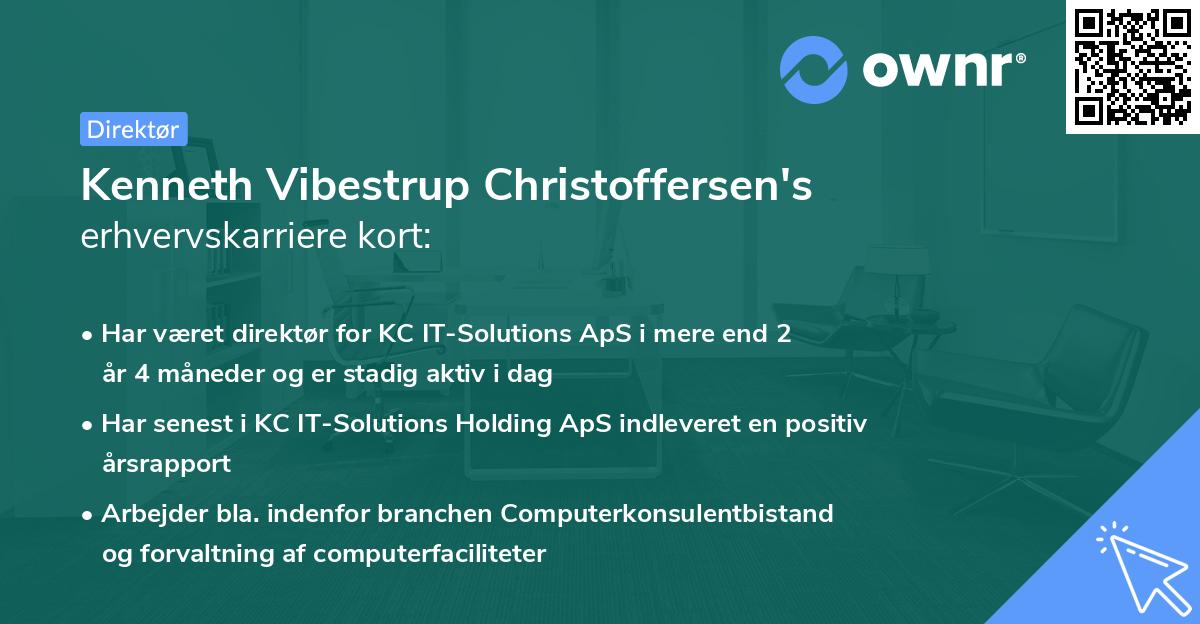 ownr®

Direktør

Kenneth Vibestrup Christoffersen's erhvervskarriere kort:

• Har været direktør for KC IT-Solutions ApS i mere end 2 år 4 måneder og er stadig aktiv i dag

• Har senest i KC IT-Solutions Holding ApS indleveret en positiv årsrapport

• Arbejder bla. indenfor branchen Computerkonsulentbistand og forvaltning af computerfaciliteter